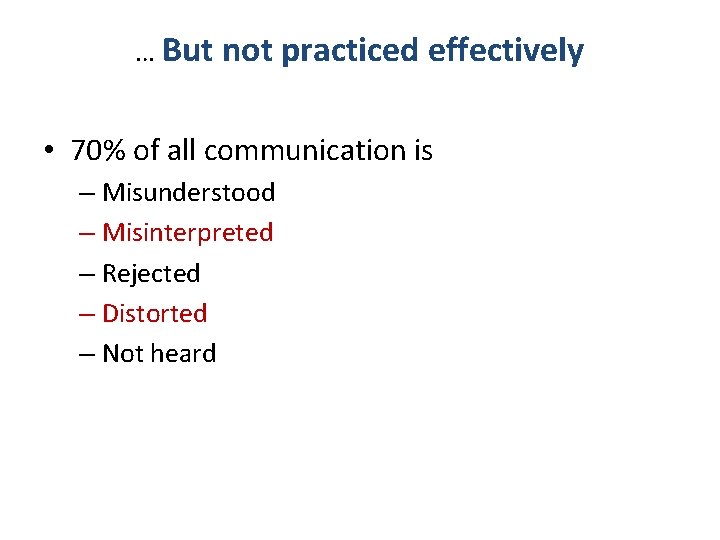 … But not practiced effectively

• 70% of all communication is
– Misunderstood
– Misinterpreted
– Rejected
– Distorted
– Not heard